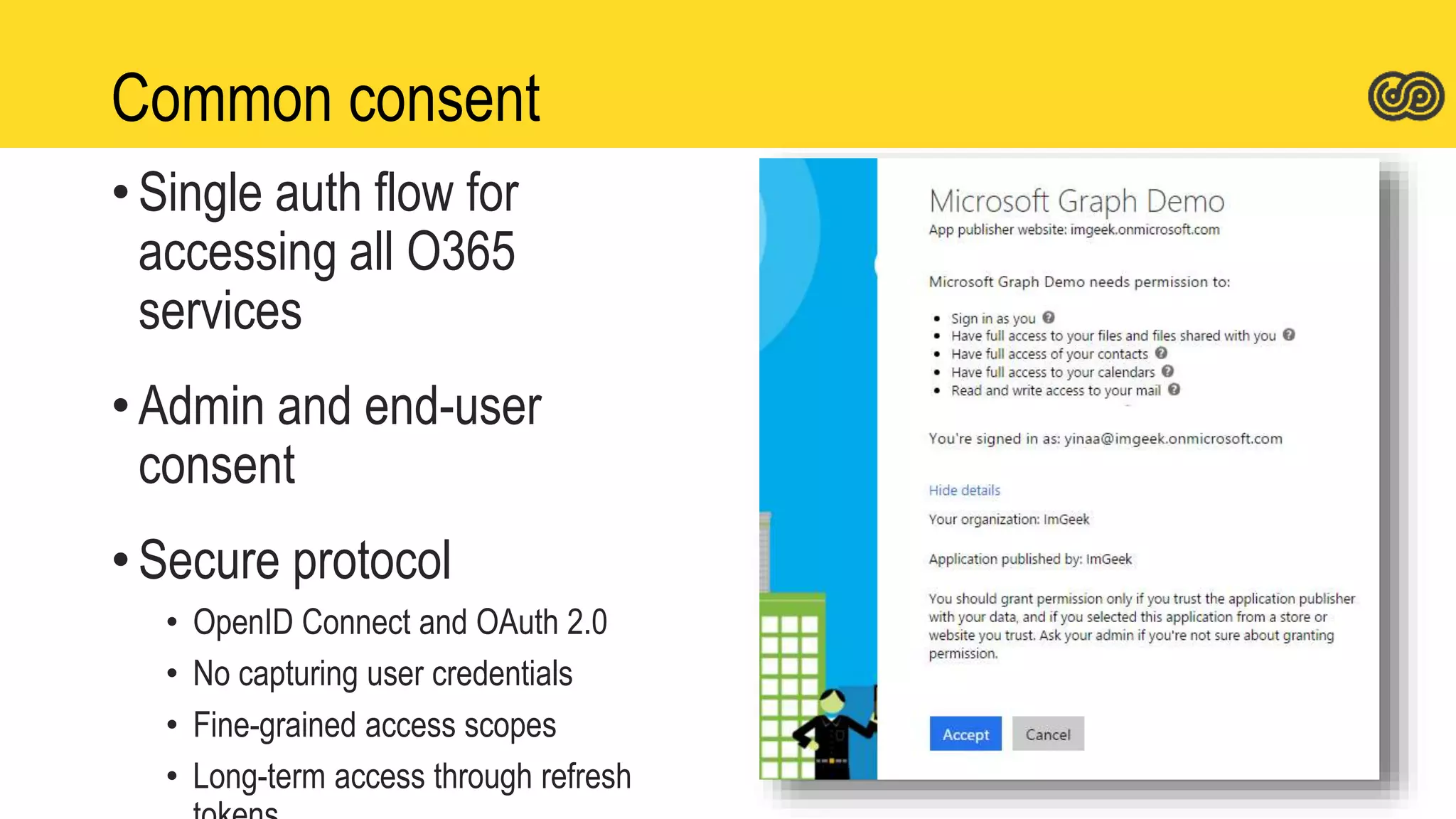 Common consent

• Single auth flow for accessing all O365 services

• Admin and end-user consent

• Secure protocol
  • OpenID Connect and OAuth 2.0
  • No capturing user credentials
  • Fine-grained access scopes
  • Long-term access through refresh tokens

Microsoft Graph Demo
App publisher website: imgeek.onmicrosoft.com

Microsoft Graph Demo needs permission to:

• Sign in as you
• Have full access to your files and files shared with you
• Have full access of your contacts
• Have full access to your calendars
• Read and write access to your mail

You're signed in as: yinaa@imgeek.onmicrosoft.com

Hide details

Your organization: ImGeek

Application published by: ImGeek

You should grant permission only if you trust the application publisher with your data, and if you selected this application from a store or website you trust. Ask your admin if you're not sure about granting permission.

Accept Cancel